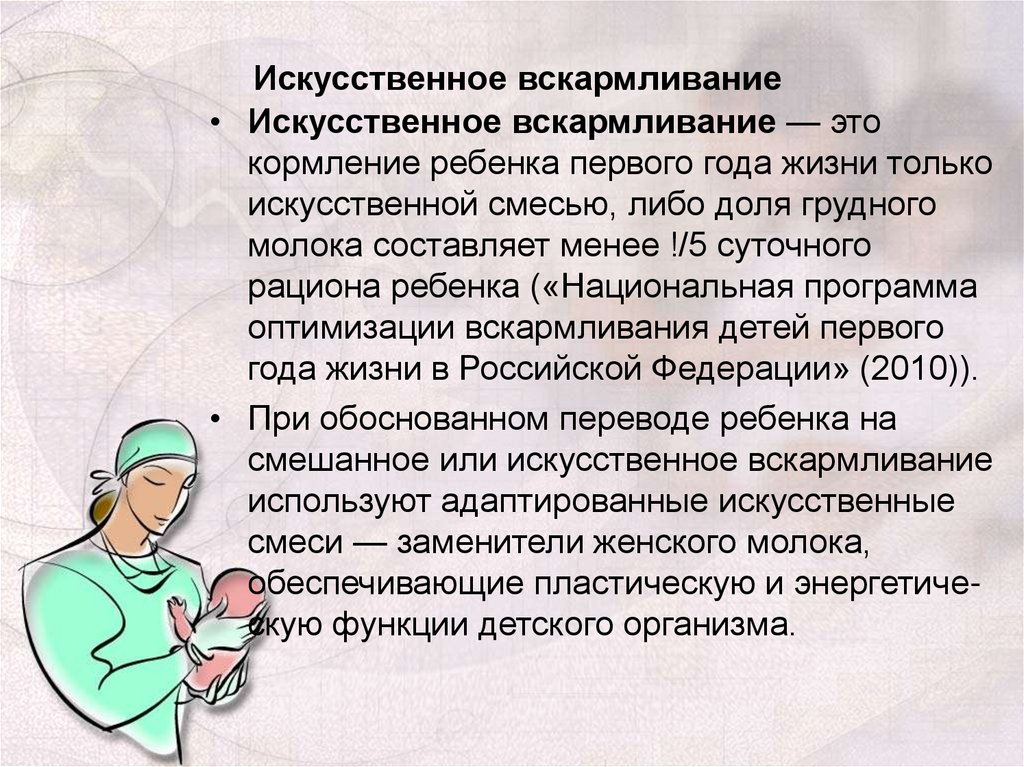 Искусственное вскармливание

• Искусственное вскармливание — это кормление ребенка первого года жизни только искусственной смесью, либо доля грудного молока составляет менее !/5 суточного рациона ребенка («Национальная программа оптимизации вскармливания детей первого года жизни в Российской Федерации» (2010)).

• При обоснованном переводе ребенка на смешанное или искусственное вскармливание используют адаптированные искусственные смеси — заменители женского молока, обеспечивающие пластическую и энергетическую функции детского организма.